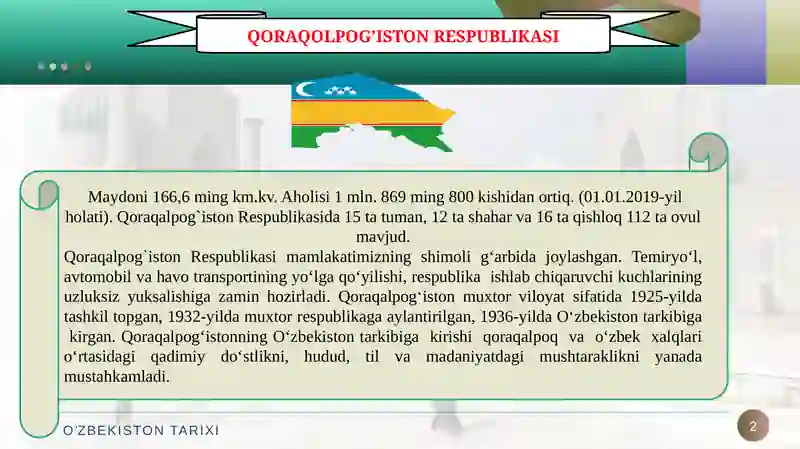 QORAQOLPOG'ISTON RESPUBLIKASI

Maydoni 166,6 ming km.kv. Aholisi 1 mln. 869 ming 800 kishidan ortiq. (01.01.2019-yil holati). Qoraqalpog`iston Respublikasida 15 ta tuman, 12 ta shahar va 16 ta qishloq 112 ta ovul mavjud.

Qoraqalpog`iston Respublikasi mamlakatimizning shimoli g‘arbida joylashgan. Temiryo‘l, avtomobil va havo transportining yo‘lga qo‘yilishi, respublika ishlab chiqaruvchi kuchlarining uzluksiz yuksalishiga zamin hozirladi. Qoraqalpog‘iston muxtor viloyat sifatida 1925-yilda tashkil topgan, 1932-yilda muxtor respublikaga aylantirilgan, 1936-yilda O‘zbekiston tarkibiga kirgan. Qoraqalpog‘istonning O‘zbekiston tarkibiga kirishi qoraqalpoq va o‘zbek xalqlari o‘rtasidagi qadimiy do‘stlikni, hudud, til va madaniyatdagi mushtaraklikni yanada mustahkamladi.

O'ZBEKISTON TARIXI

2